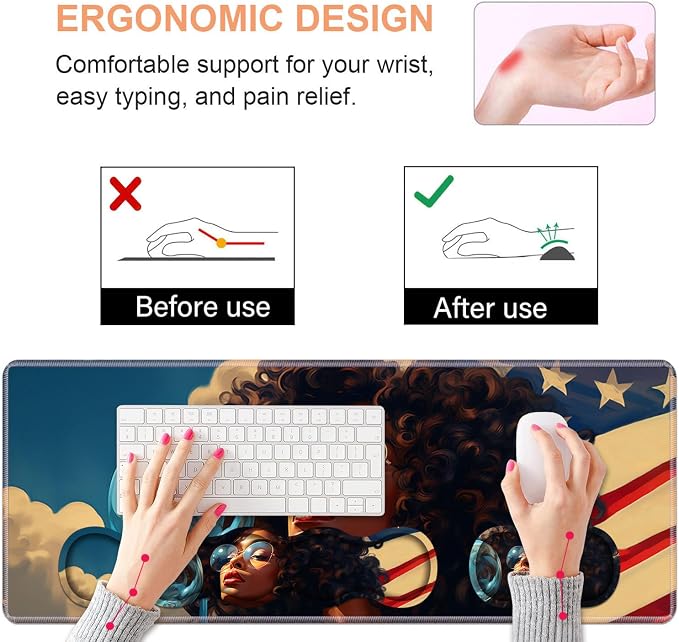 ERGONOMIC DESIGN

Comfortable support for your wrist, easy typing, and pain relief.

Before use

After use